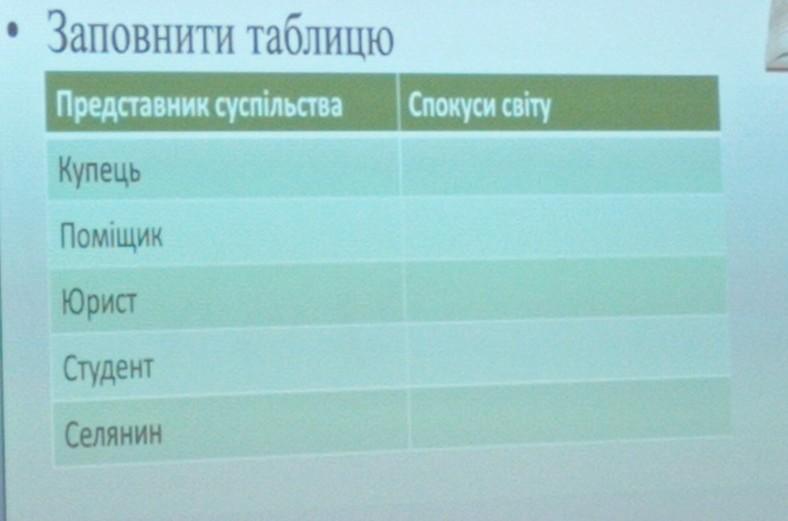 • Заповнити таблицю

| Представник суспільства | Спокуси світу |
|---|---|
| Купець | |
| Поміщик | |
| Юрист | |
| Студент | |
| Селянин | |